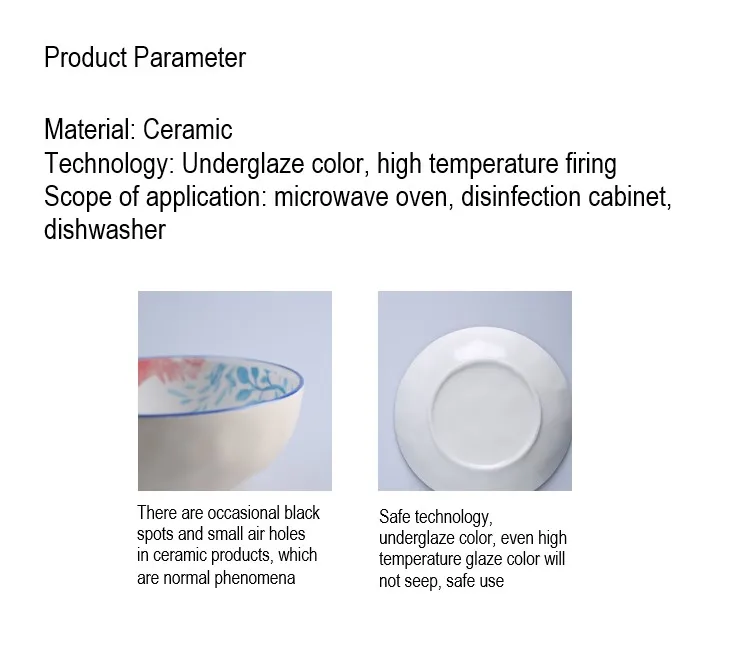 Product Parameter

Material: Ceramic
Technology: Underglaze color, high temperature firing
Scope of application: microwave oven, disinfection cabinet, dishwasher

There are occasional black spots and small air holes in ceramic products, which are normal phenomena

Safe technology, underglaze color, even high temperature glaze color will not seep, safe use